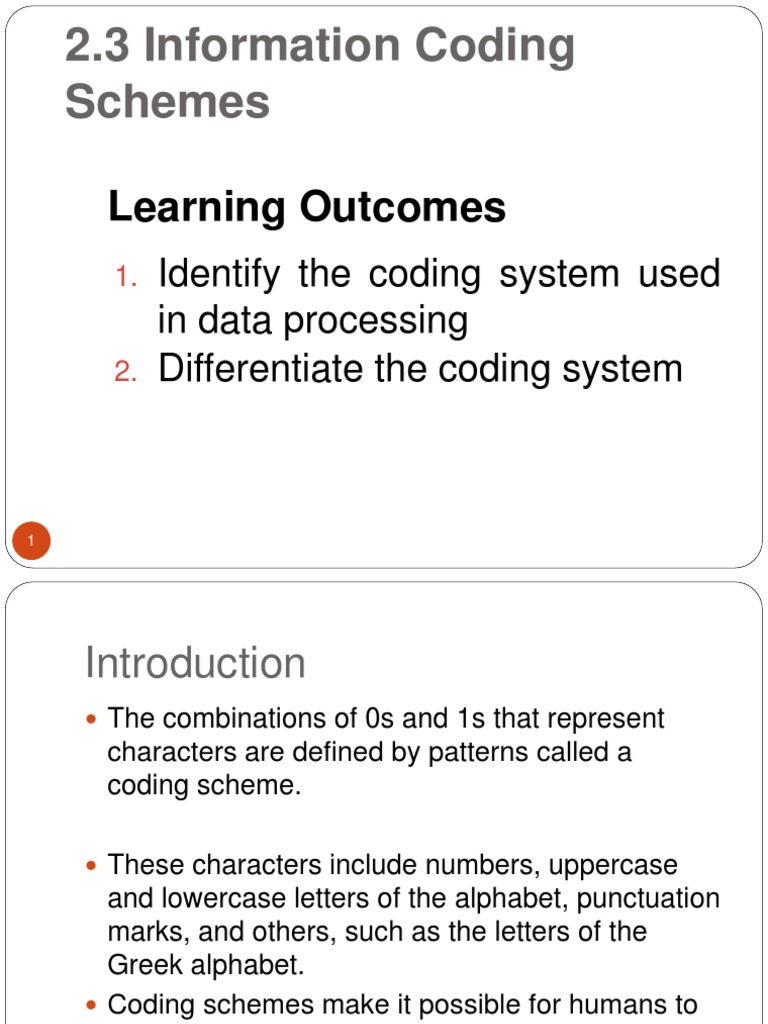 2.3 Information Coding Schemes

Learning Outcomes

1. Identify the coding system used in data processing
2. Differentiate the coding system

1

Introduction

- The combinations of 0s and 1s that represent characters are defined by patterns called a coding scheme.

- These characters include numbers, uppercase and lowercase letters of the alphabet, punctuation marks, and others, such as the letters of the Greek alphabet.
- Coding schemes make it possible for humans to